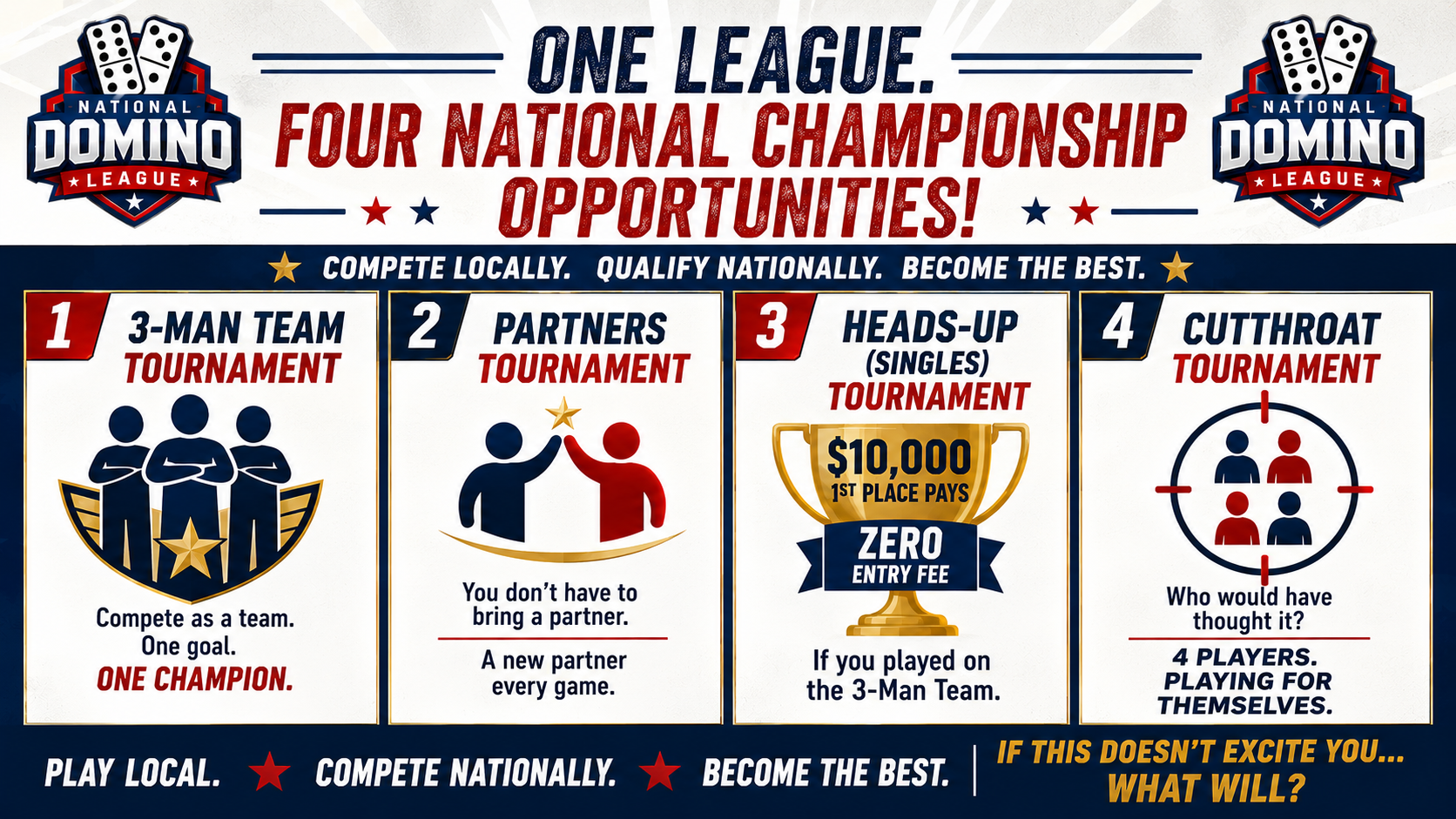 NATIONAL DOMINO LEAGUE

ONE LEAGUE.
FOUR NATIONAL CHAMPIONSHIP OPPORTUNITIES!

NATIONAL DOMINO LEAGUE

COMPETE LOCALLY. QUALIFY NATIONALLY. BECOME THE BEST.

1 3-MAN TEAM TOURNAMENT

Compete as a team.
One goal.
ONE CHAMPION.

2 PARTNERS TOURNAMENT

You don't have to bring a partner.

A new partner every game.

3 HEADS-UP (SINGLES) TOURNAMENT

$10,000
1ST PLACE PAYS
ZERO
ENTRY FEE

If you played on the 3-Man Team.

4 CUTTHROAT TOURNAMENT

Who would have thought it?

4 PLAYERS. PLAYING FOR THEMSELVES.

PLAY LOCAL. COMPETE NATIONALLY. BECOME THE BEST.

IF THIS DOESN'T EXCITE YOU... WHAT WILL?